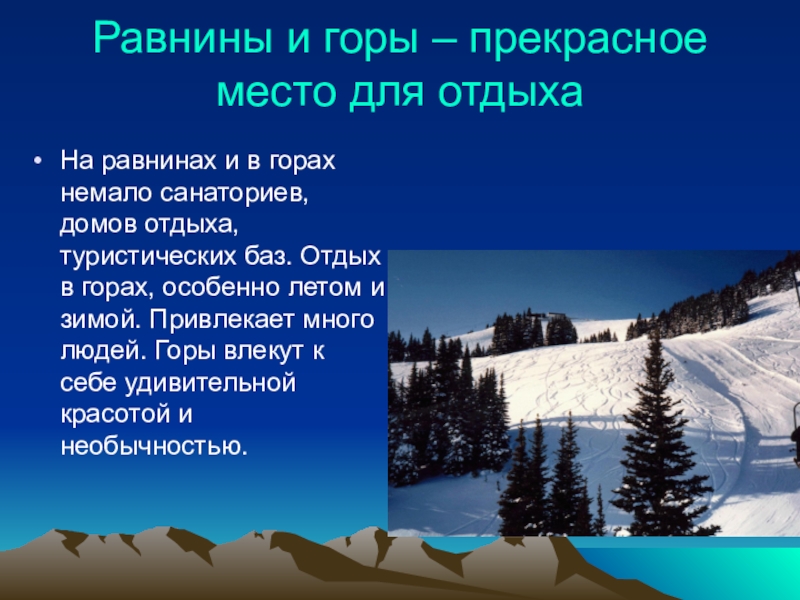 Равнины и горы – прекрасное место для отдыха

• На равнинах и в горах немало санаториев, домов отдыха, туристических баз. Отдых в горах, особенно летом и зимой. Привлекает много людей. Горы влекут к себе удивительной красотой и необычностью.